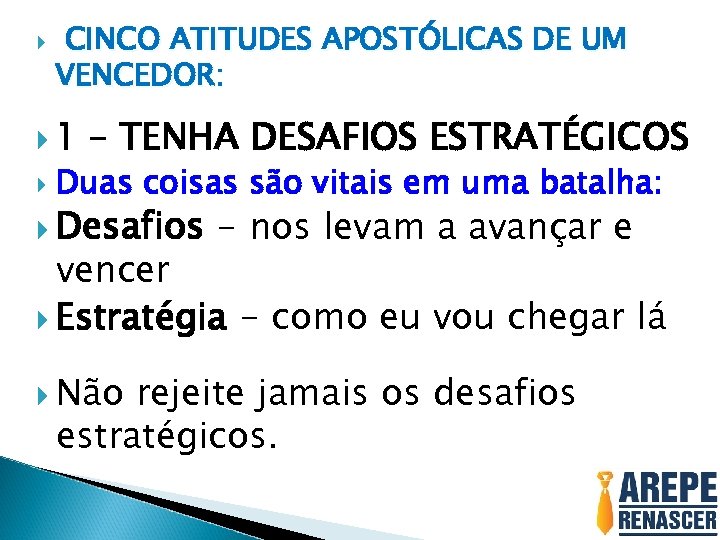 CINCO ATITUDES APOSTÓLICAS DE UM VENCEDOR:

1 – TENHA DESAFIOS ESTRATÉGICOS

Duas coisas são vitais em uma batalha:

Desafios – nos levam a avançar e vencer

Estratégia – como eu vou chegar lá

Não rejeite jamais os desafios estratégicos.

AREPE
RENASCER